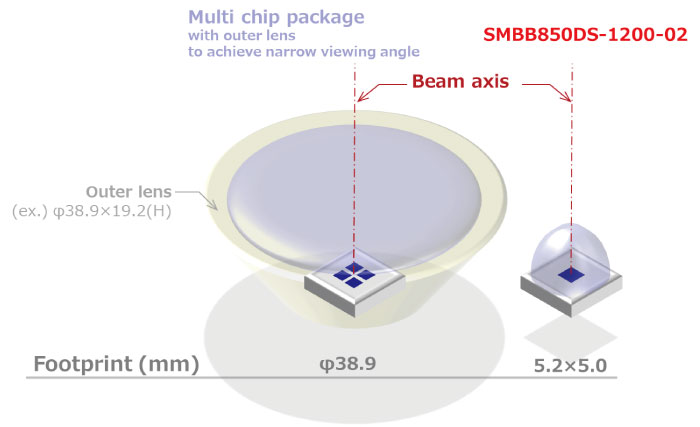 Multi chip package
with outer lens
to achieve narrow viewing angle

SMBB850DS-1200-02

Beam axis

Outer lens
(ex.) φ38.9×19.2(H)

Footprint (mm)

φ38.9

5.2×5.0